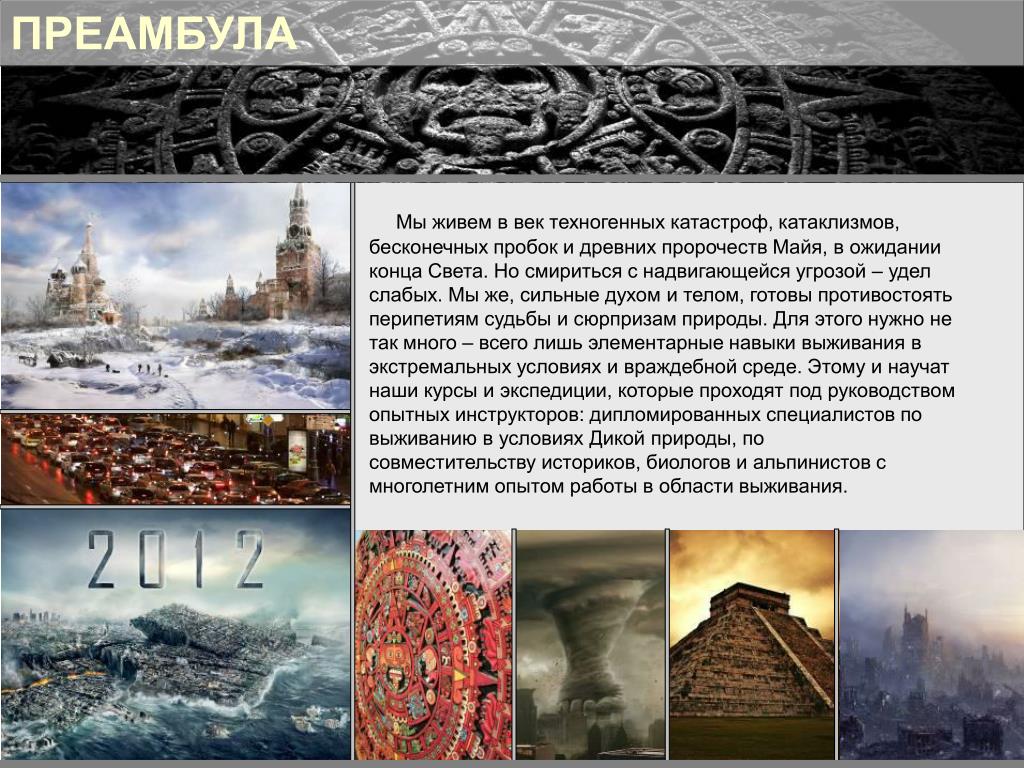 ПРЕАМБУЛА

Мы живем в век техногенных катастроф, катаклизмов, бесконечных пробок и древних пророчеств Майя, в ожидании конца Света. Но смириться с надвигающейся угрозой – удел слабых. Мы же, сильные духом и телом, готовы противостоять перипетиям судьбы и сюрпризам природы. Для этого нужно не так много – всего лишь элементарные навыки выживания в экстремальных условиях и враждебной среде. Этому и научат наши курсы и экспедиции, которые проходят под руководством опытных инструкторов: дипломированных специалистов по выживанию в условиях Дикой природы, по совместительству историков, биологов и альпинистов с многолетним опытом работы в области выживания.

2012